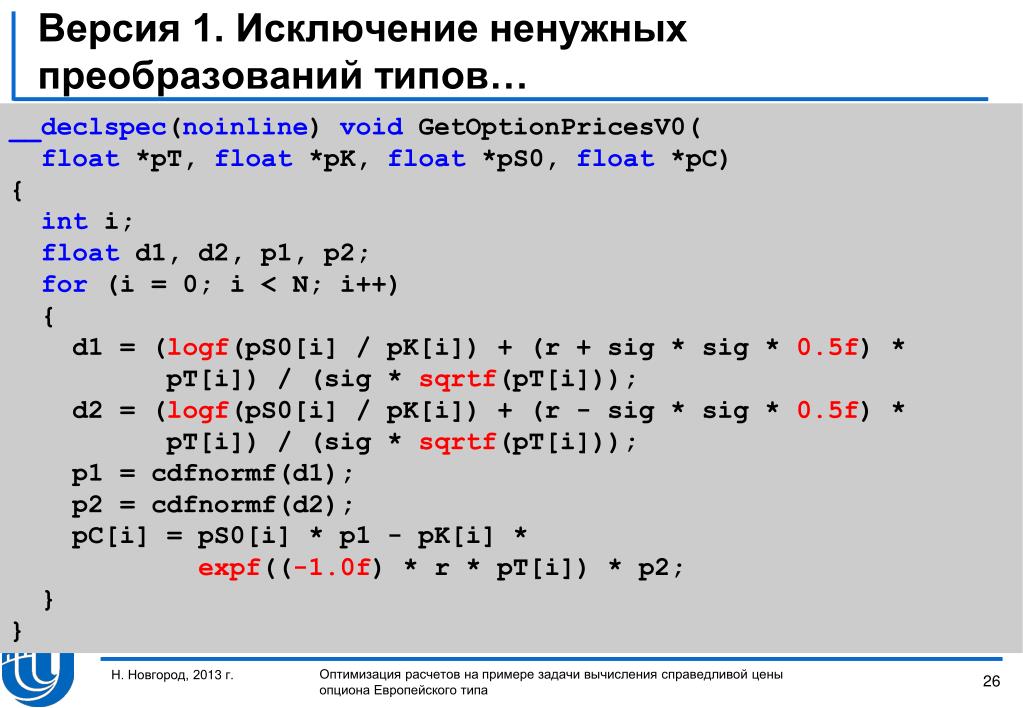 Версия 1. Исключение ненужных преобразований типов…

__declspec(noinline) void GetOptionPricesV0(
  float *pT, float *pK, float *pS0, float *pC)
{
  int i;
  float d1, d2, p1, p2;
  for (i = 0; i < N; i++)
  {
    d1 = (logf(pS0[i] / pK[i]) + (r + sig * sig * 0.5f) *
          pT[i]) / (sig * sqrtf(pT[i]));
    d2 = (logf(pS0[i] / pK[i]) + (r - sig * sig * 0.5f) *
          pT[i]) / (sig * sqrtf(pT[i]));
    p1 = cdfnormf(d1);
    p2 = cdfnormf(d2);
    pC[i] = pS0[i] * p1 - pK[i] *
          expf((-1.0f) * r * pT[i]) * p2;
  }
}

Н. Новгород, 2013 г.

Оптимизация расчетов на примере задачи вычисления справедливой цены опциона Европейского типа

26